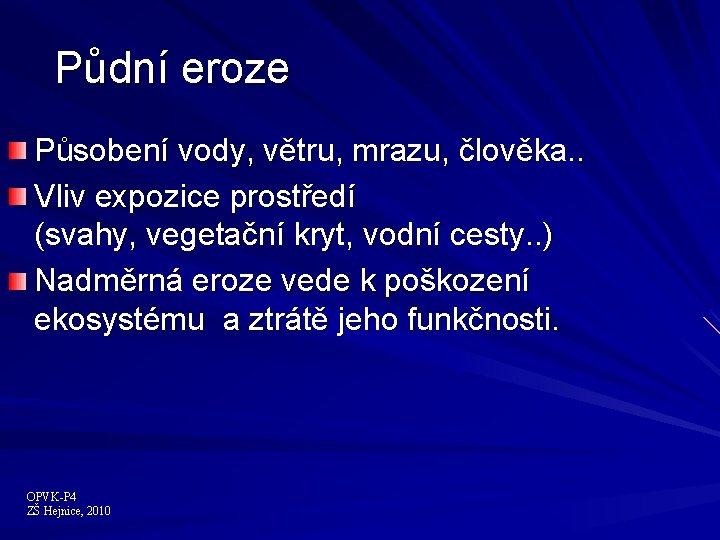 Půdní eroze

Působení vody, větru, mrazu, člověka..

Vliv expozice prostředí (svahy, vegetační kryt, vodní cesty..)

Nadměrná eroze vede k poškození ekosystému a ztrátě jeho funkčnosti.

OPVK-P4
ZŠ Hejnice, 2010